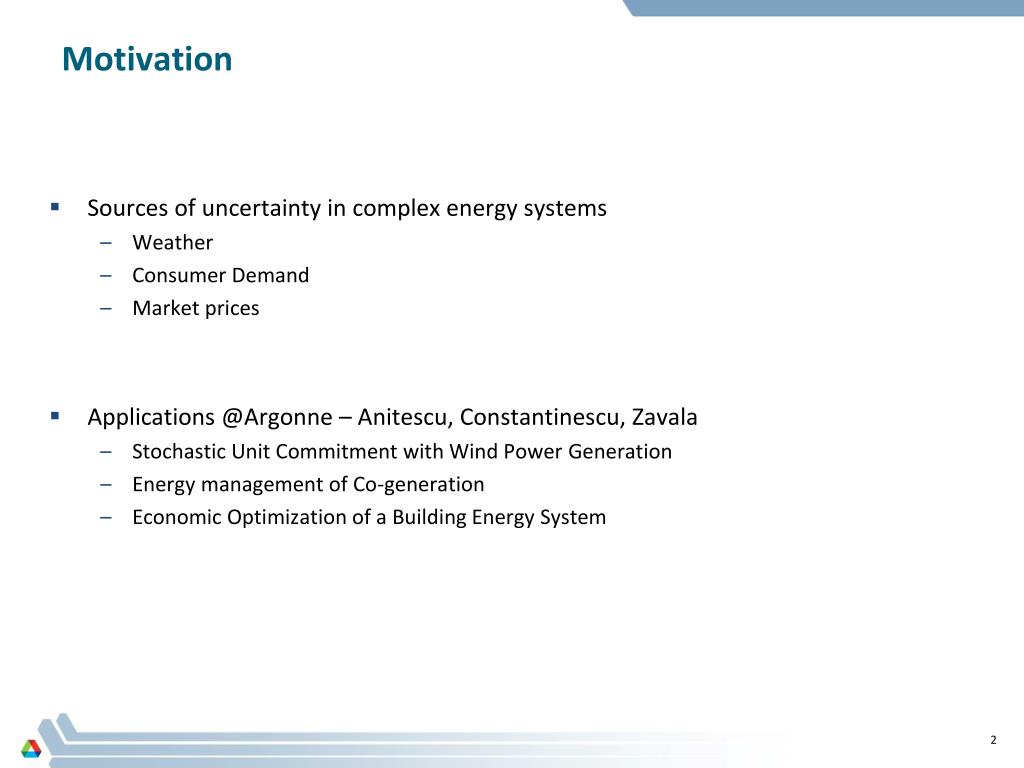 Motivation

▪ Sources of uncertainty in complex energy systems
– Weather
– Consumer Demand
– Market prices

▪ Applications @Argonne – Anitescu, Constantinescu, Zavala
– Stochastic Unit Commitment with Wind Power Generation
– Energy management of Co-generation
– Economic Optimization of a Building Energy System

2